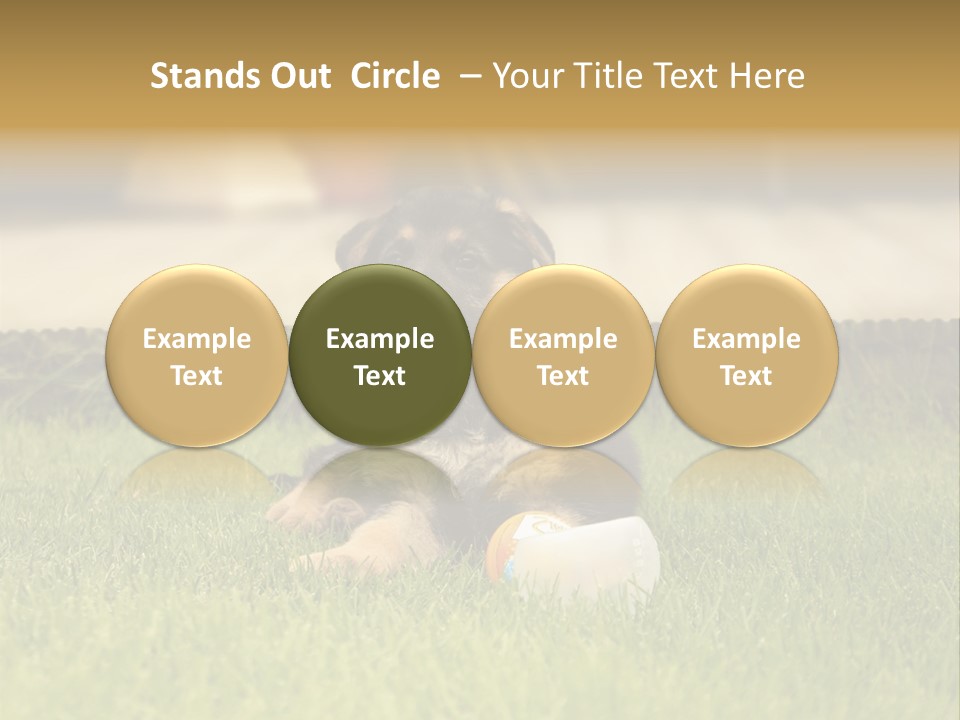 Stands Out Circle – Your Title Text Here

Example Text

Example Text

Example Text

Example Text